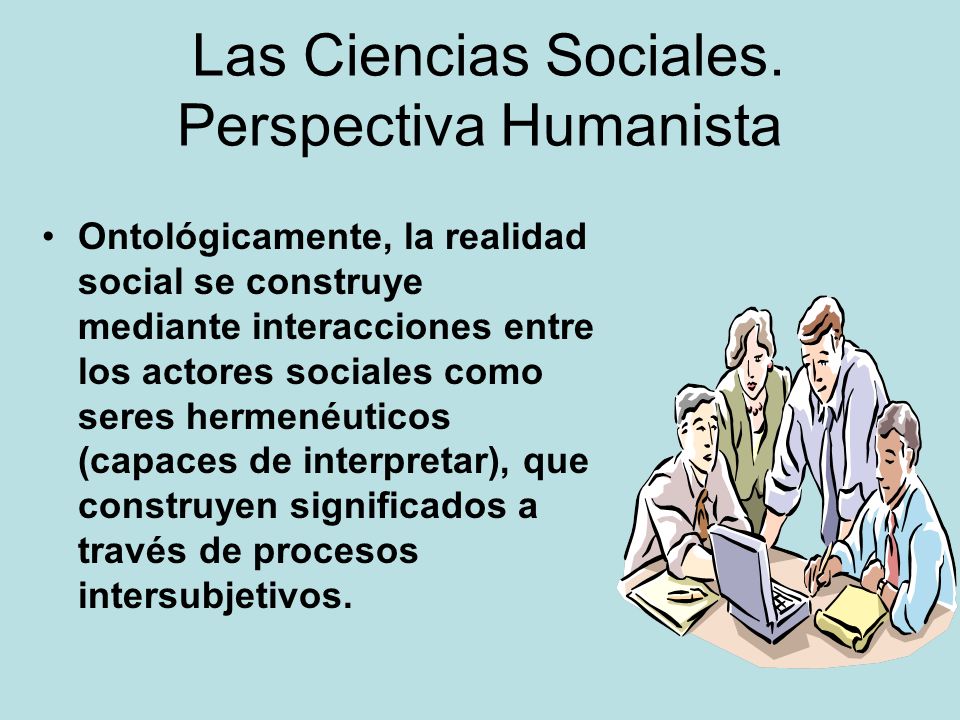 Las Ciencias Sociales. Perspectiva Humanista

• Ontológicamente, la realidad social se construye mediante interacciones entre los actores sociales como seres hermenéuticos (capaces de interpretar), que construyen significados a través de procesos intersubjetivos.